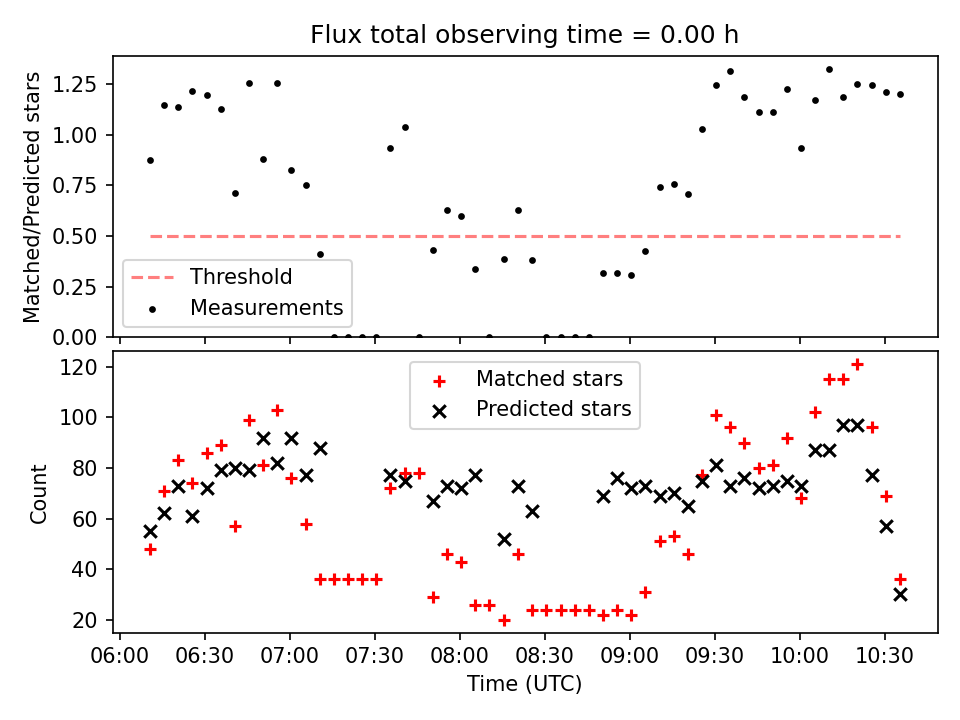 Flux total observing time = 0.00 h

Matched/Predicted stars

1.25
1.00
0.75
0.50
0.25
0.00

Threshold
Measurements

Count

120
100
80
60
40
20

Matched stars
Predicted stars

06:00
06:30
07:00
07:30
08:00
08:30
09:00
09:30
10:00
10:30

Time (UTC)